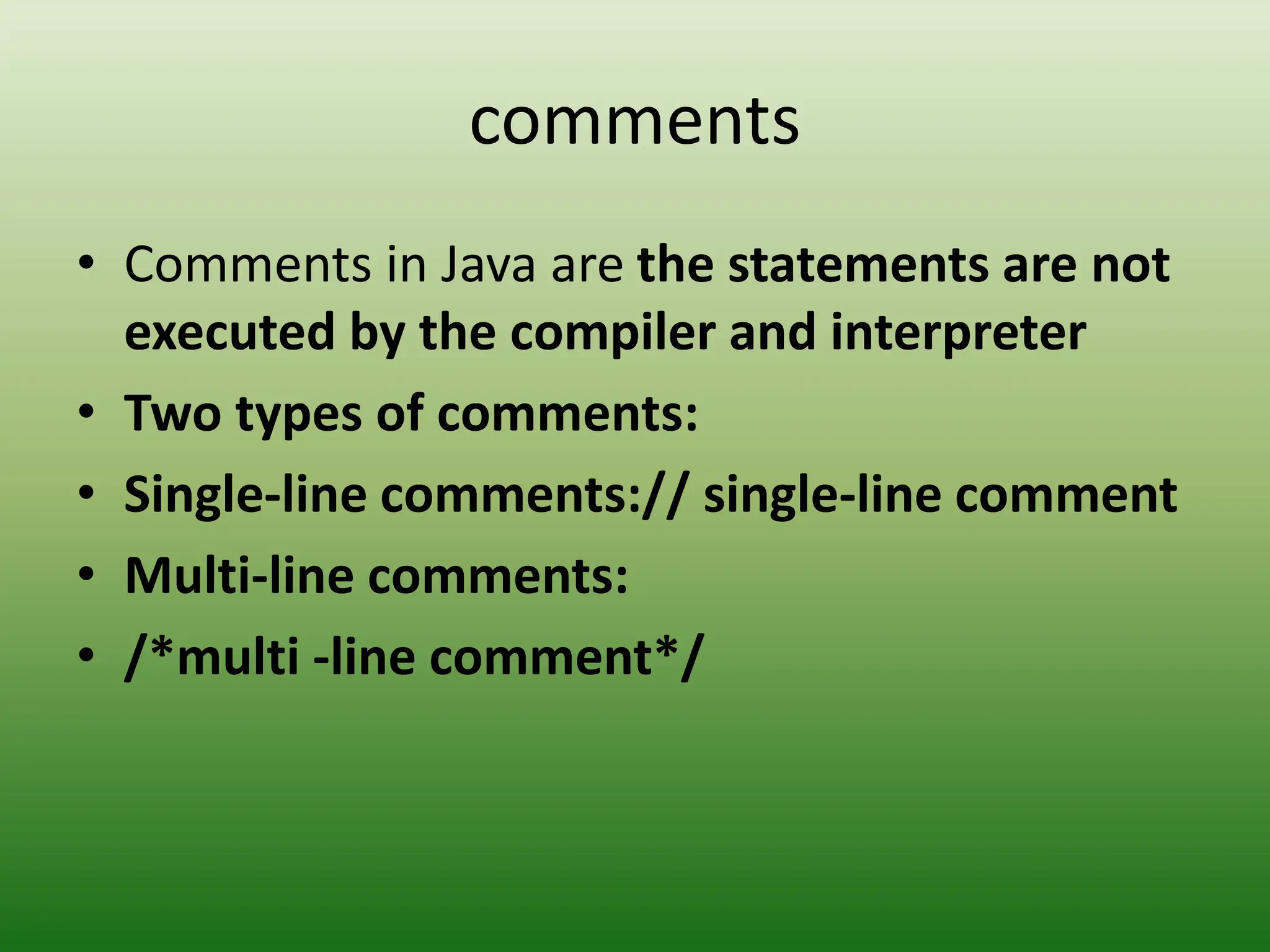 comments

• Comments in Java are the statements are not executed by the compiler and interpreter
• Two types of comments:
• Single-line comments:// single-line comment
• Multi-line comments:
• /*multi -line comment*/